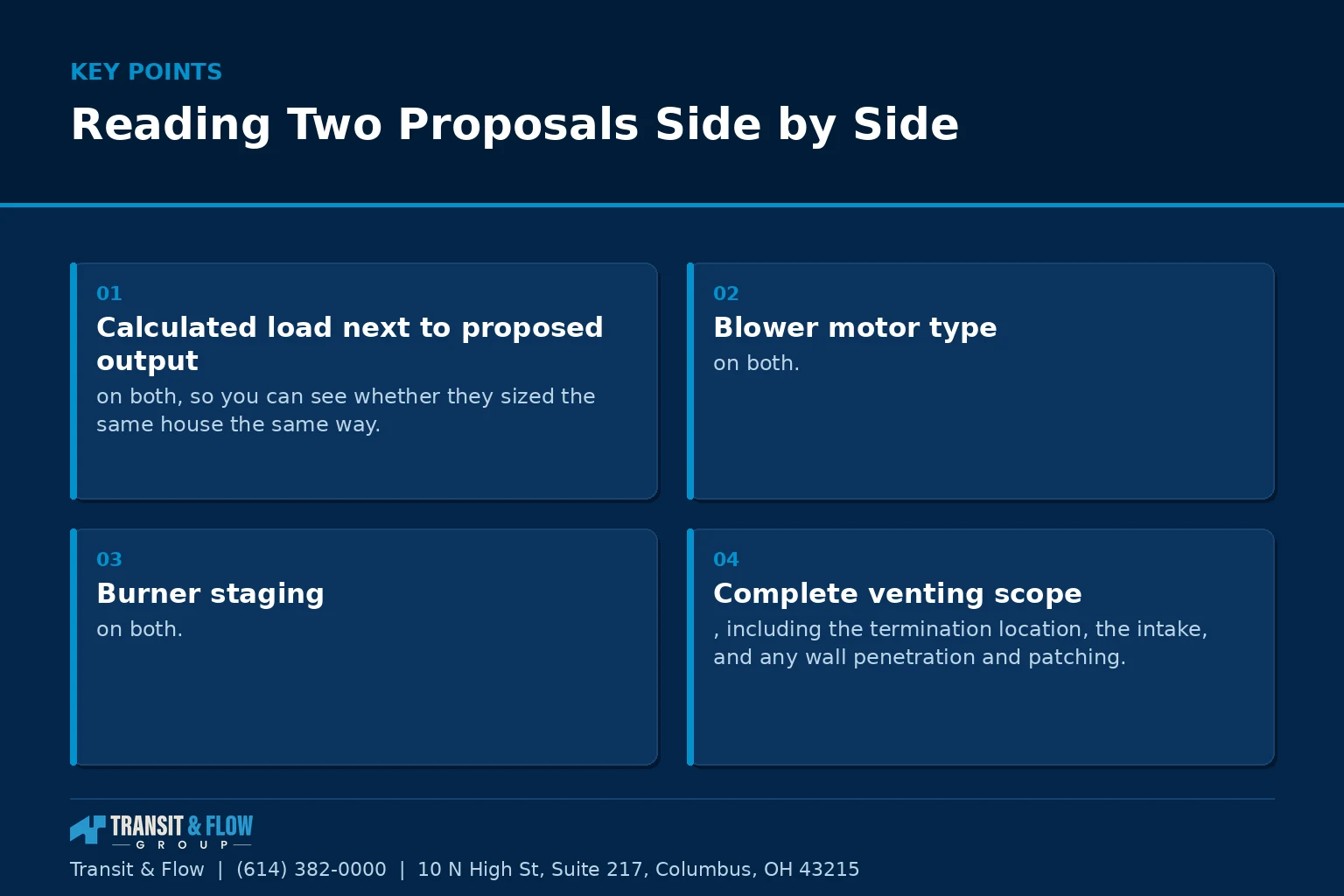 KEY POINTS

Reading Two Proposals Side by Side

01
Calculated load next to proposed output
on both, so you can see whether they sized the same house the same way.

02
Blower motor type
on both.

03
Burner staging
on both.

04
Complete venting scope
, including the termination location, the intake, and any wall penetration and patching.

TRANSIT & FLOW
GROUP

Transit & Flow | (614) 382-0000 | 10 N High St, Suite 217, Columbus, OH 43215